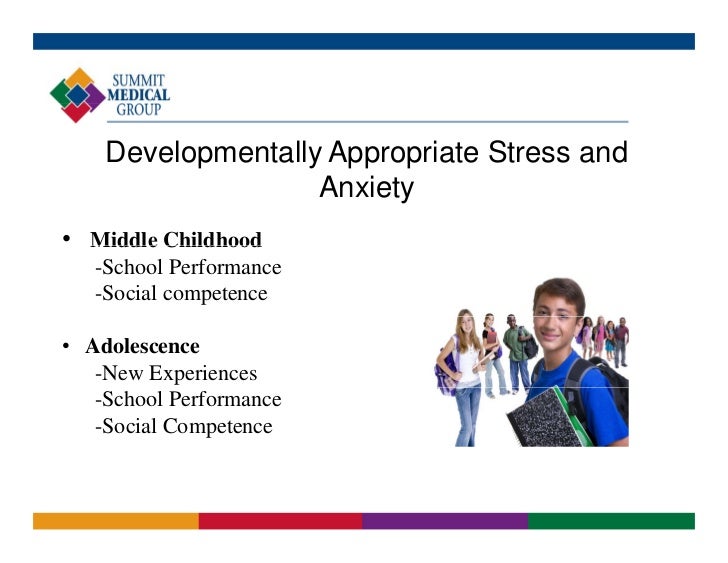 SUMMIT MEDICAL GROUP

Developmentally Appropriate Stress and Anxiety

• Middle Childhood
-School Performance
-Social competence

• Adolescence
-New Experiences
-School Performance
-Social Competence